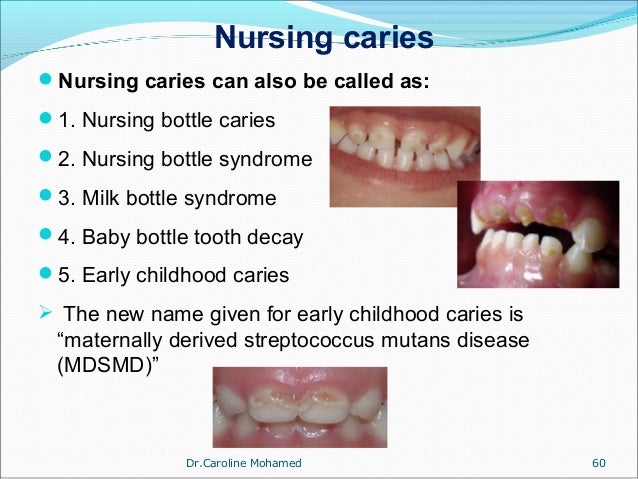 Nursing caries

Nursing caries can also be called as:

1. Nursing bottle caries

2. Nursing bottle syndrome

3. Milk bottle syndrome

4. Baby bottle tooth decay

5. Early childhood caries

The new name given for early childhood caries is “maternally derived streptococcus mutans disease (MDSMD)”

Dr.Caroline Mohamed

60